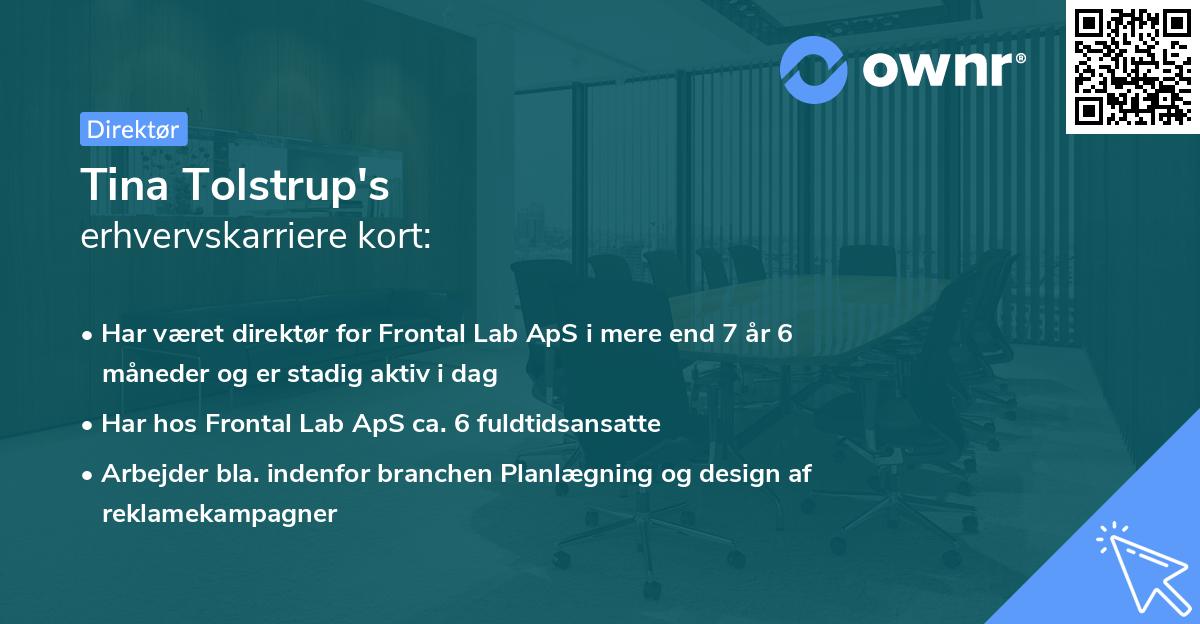 ownr®

Direktør

Tina Tolstrup's
erhvervskarriere kort:

• Har været direktør for Frontal Lab ApS i mere end 7 år 6 måneder og er stadig aktiv i dag
• Har hos Frontal Lab ApS ca. 6 fuldtidsansatte
• Arbejder bla. indenfor branchen Planlægning og design af reklamekampagner